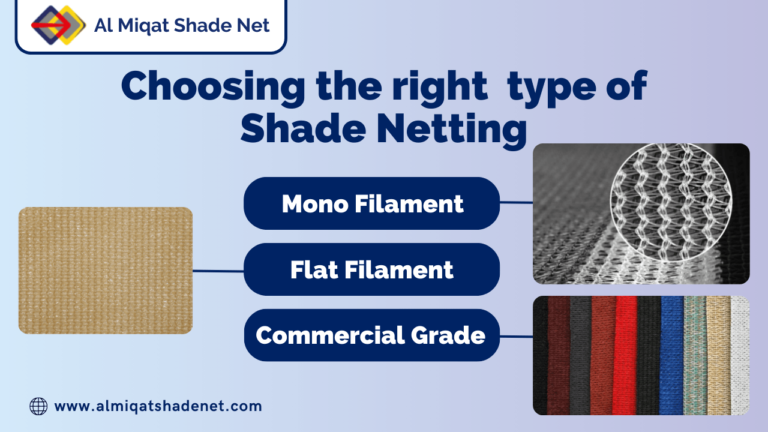 Al Miqat Shade Net

Choosing the right type of Shade Netting

Mono Filament

Flat Filament

Commercial Grade

www.almiqatshadenet.com